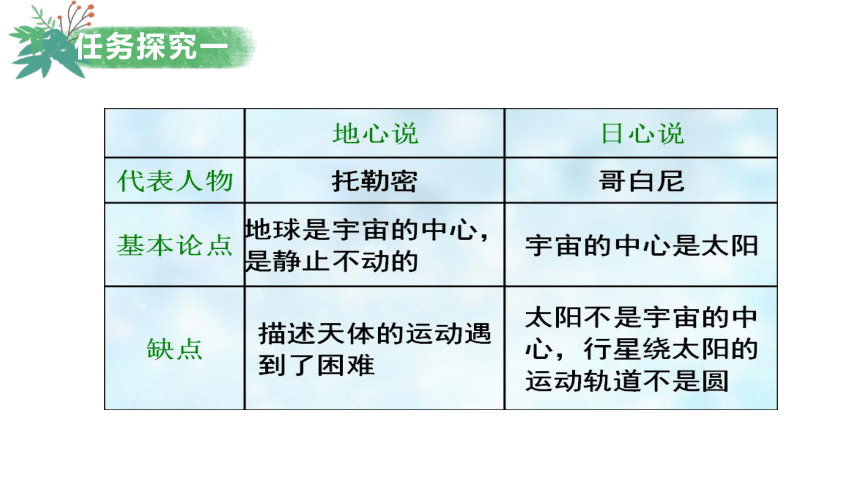 任务探究一

|  | 地心说 | 日心说 |
|---|---|---|
| 代表人物 | 托勒密 | 哥白尼 |
| 基本论点 | 地球是宇宙的中心，是静止不动的 | 宇宙的中心是太阳 |
| 缺点 | 描述天体的运动遇到了困难 | 太阳不是宇宙的中心，行星绕太阳的运动轨道不是圆 |